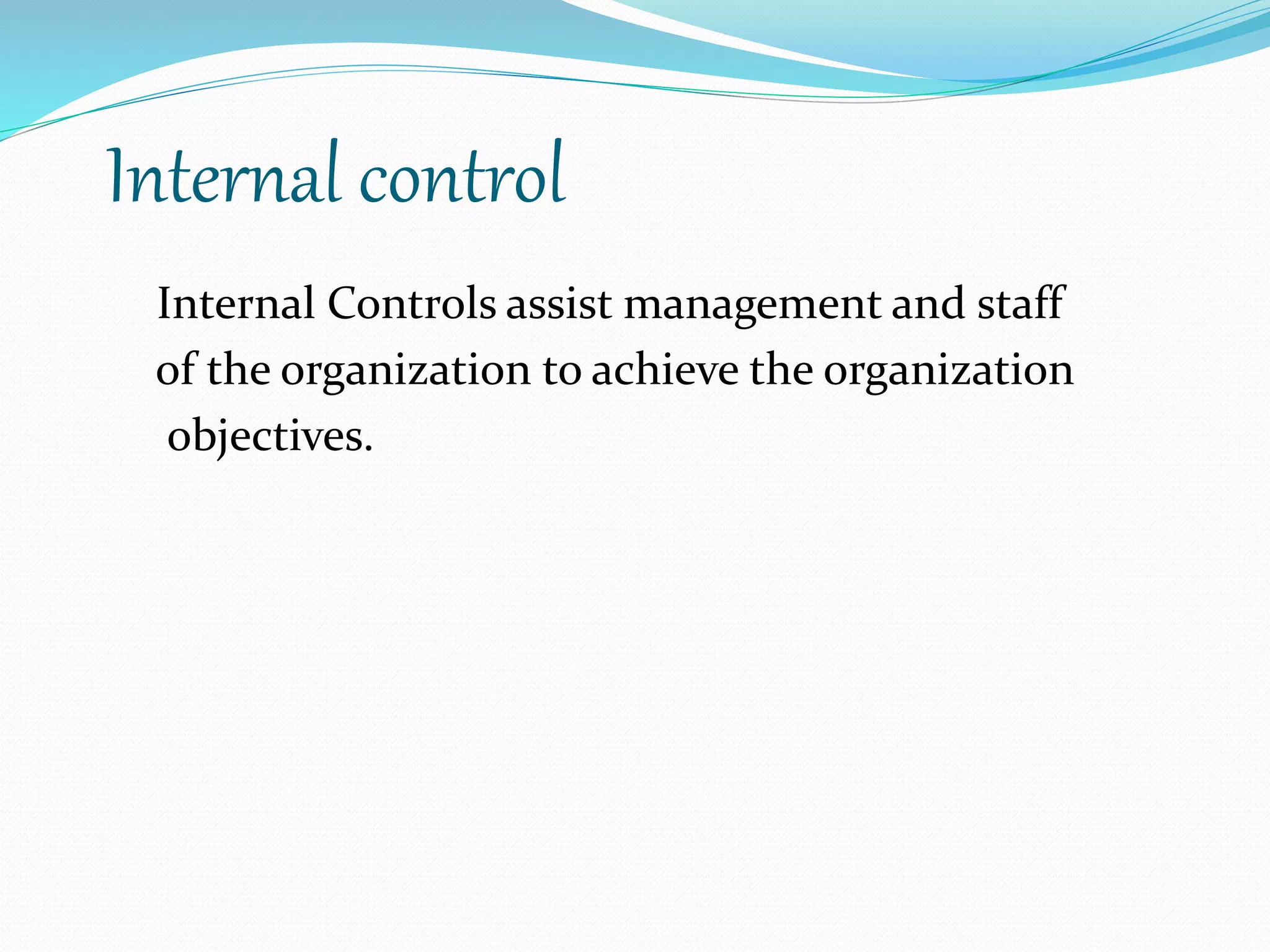 Internal control

Internal Controls assist management and staff of the organization to achieve the organization objectives.